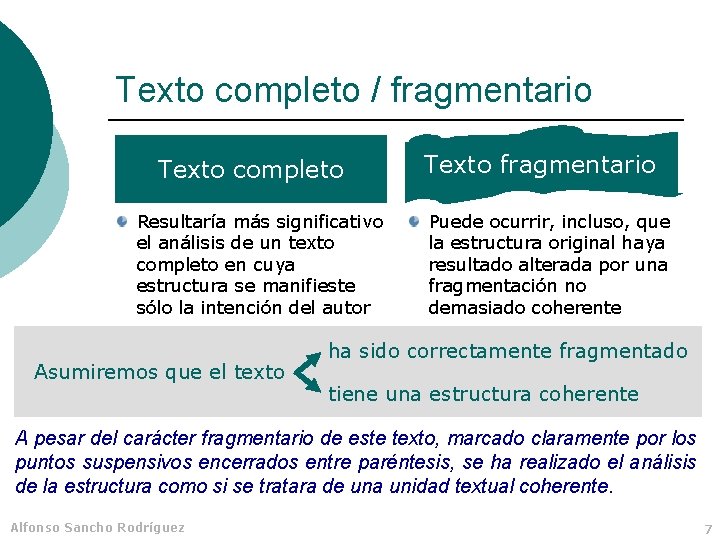 Texto completo / fragmentario

Texto completo

Resultaría más significativo el análisis de un texto completo en cuya estructura se manifieste sólo la intención del autor

Texto fragmentario

Puede ocurrir, incluso, que la estructura original haya resultado alterada por una fragmentación no demasiado coherente

Asumiremos que el texto

ha sido correctamente fragmentado

tiene una estructura coherente

A pesar del carácter fragmentario de este texto, marcado claramente por los puntos suspensivos encerrados entre paréntesis, se ha realizado el análisis de la estructura como si se tratara de una unidad textual coherente.

Alfonso Sancho Rodríguez

7